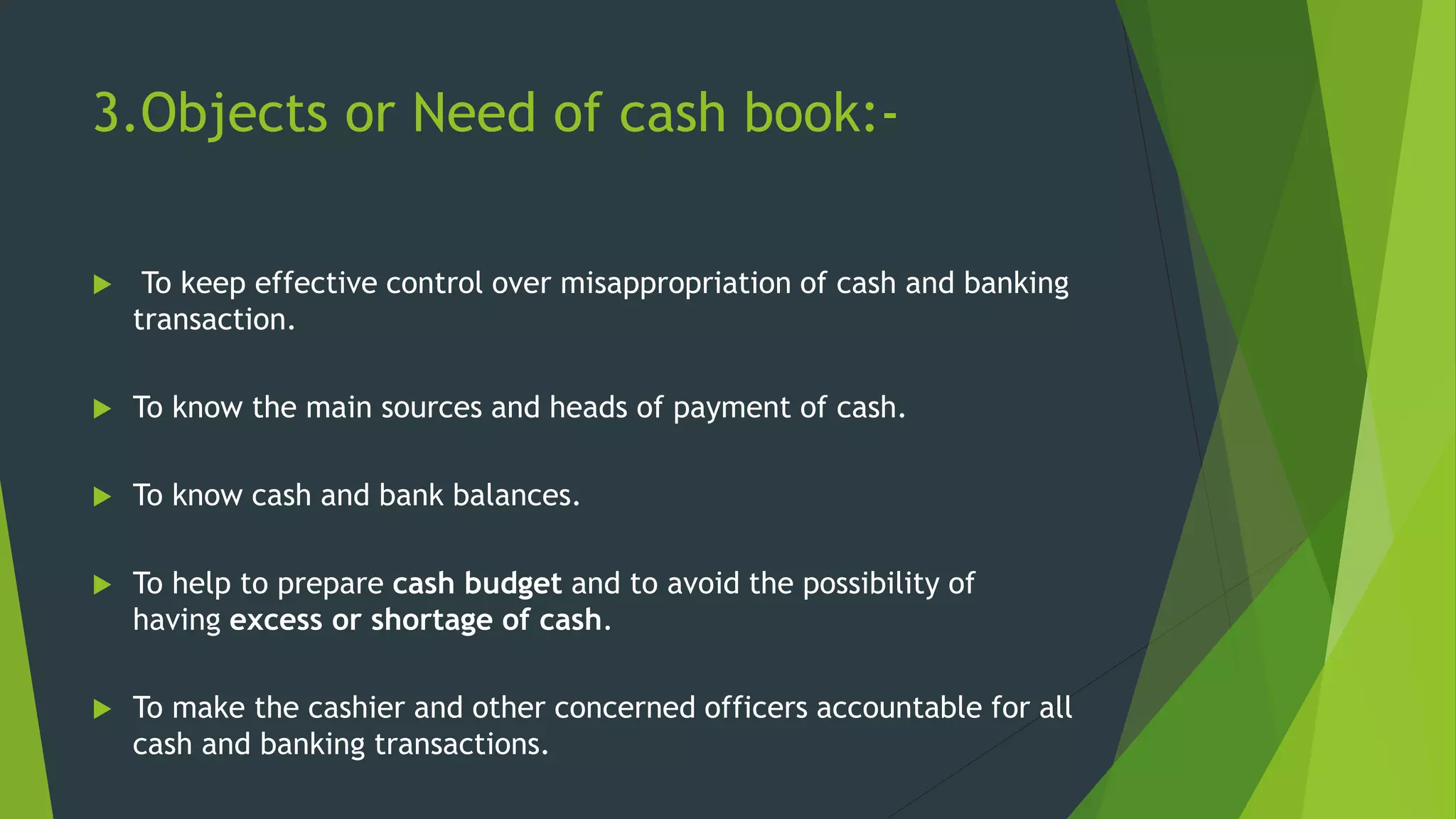 3.Objects or Need of cash book:-

To keep effective control over misappropriation of cash and banking transaction.

To know the main sources and heads of payment of cash.

To know cash and bank balances.

To help to prepare cash budget and to avoid the possibility of having excess or shortage of cash.

To make the cashier and other concerned officers accountable for all cash and banking transactions.